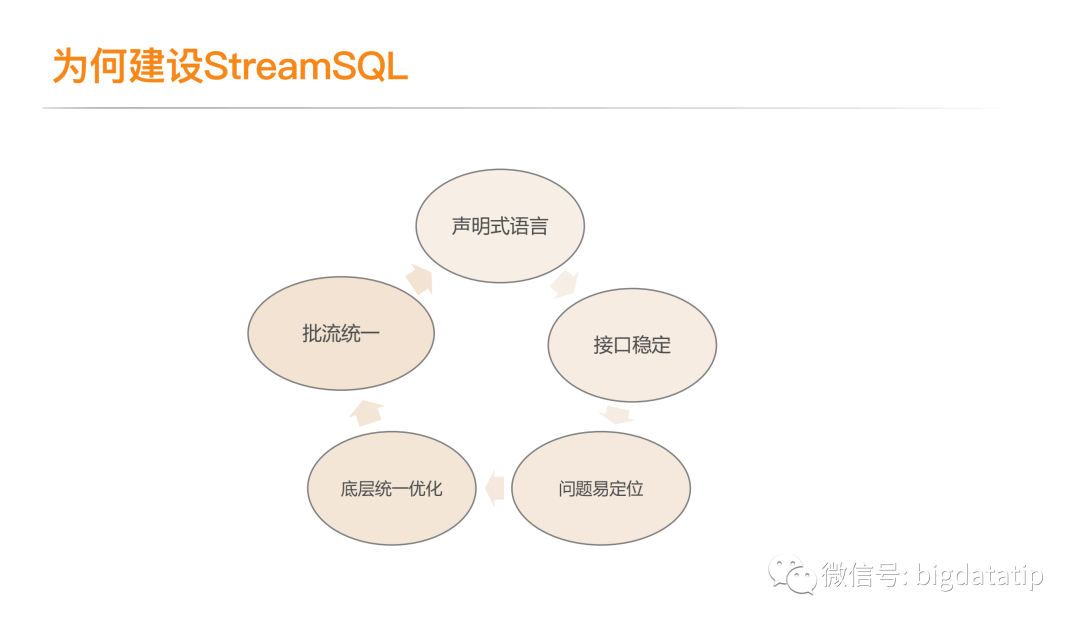 为何建设StreamSQL

声明式语言

接口稳定

问题易定位

底层统一优化

批流统一

微信号: bigdatatip